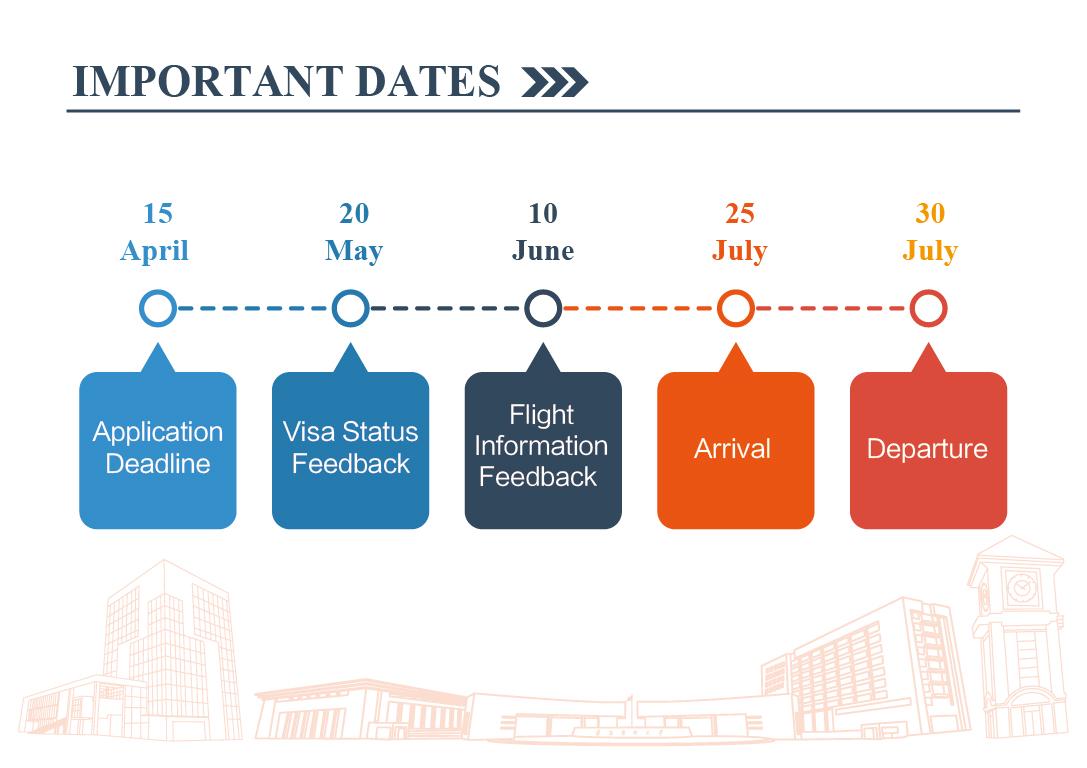 IMPORTANT DATES

15
April

Application Deadline

20
May

Visa Status Feedback

10
June

Flight Information Feedback

25
July

Arrival

30
July

Departure